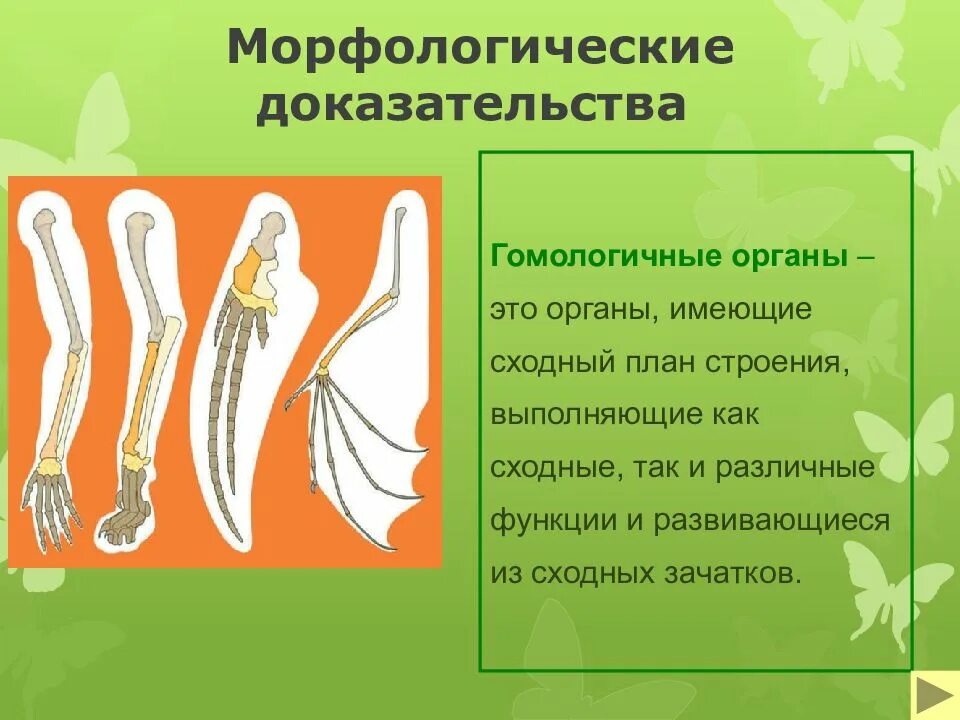 Морфологические доказательства

Гомологичные органы – это органы, имеющие сходный план строения, выполняющие как сходные, так и различные функции и развивающиеся из сходных зачатков.